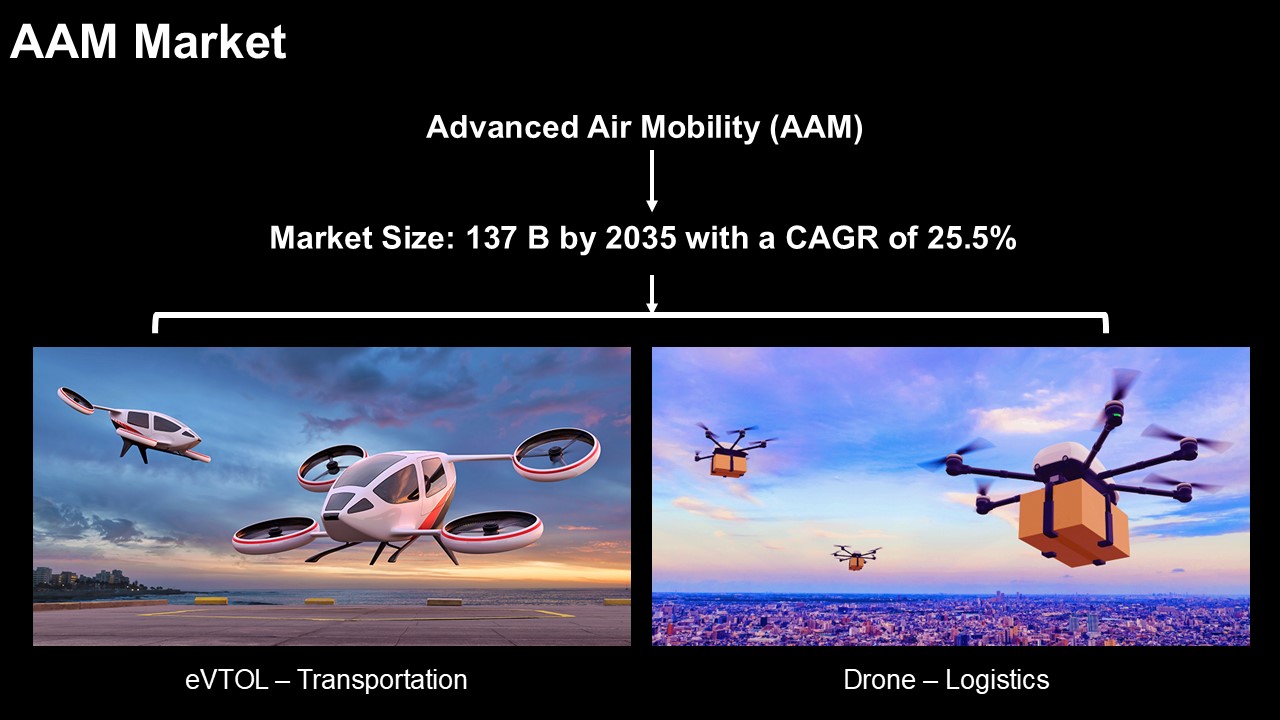 AAM Market

Advanced Air Mobility (AAM)

Market Size: 137 B by 2035 with a CAGR of 25.5%

eVTOL – Transportation

Drone – Logistics